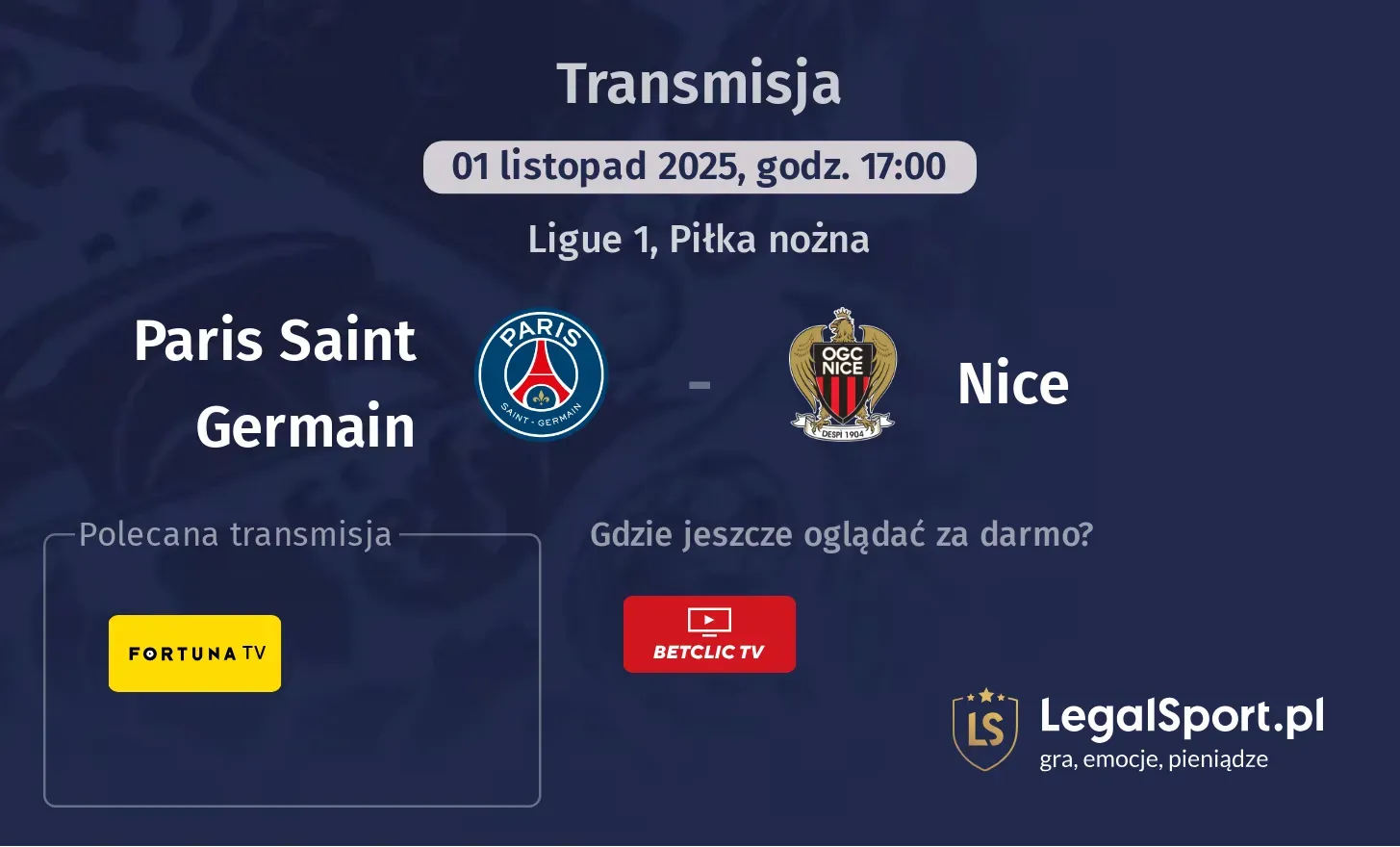 Transmisja

01 listopad 2025, godz. 17:00

Ligue 1, Piłka nożna

Paris Saint Germain

PARIS SAINT - GERMAIN

-

OGC NICE DESPI 1904

Nice

Polecana transmisja

FORTUNA TV

Gdzie jeszcze oglądać za darmo?

BETCLIC TV

LS LegalSport.pl
gra, emocje, pieniądze